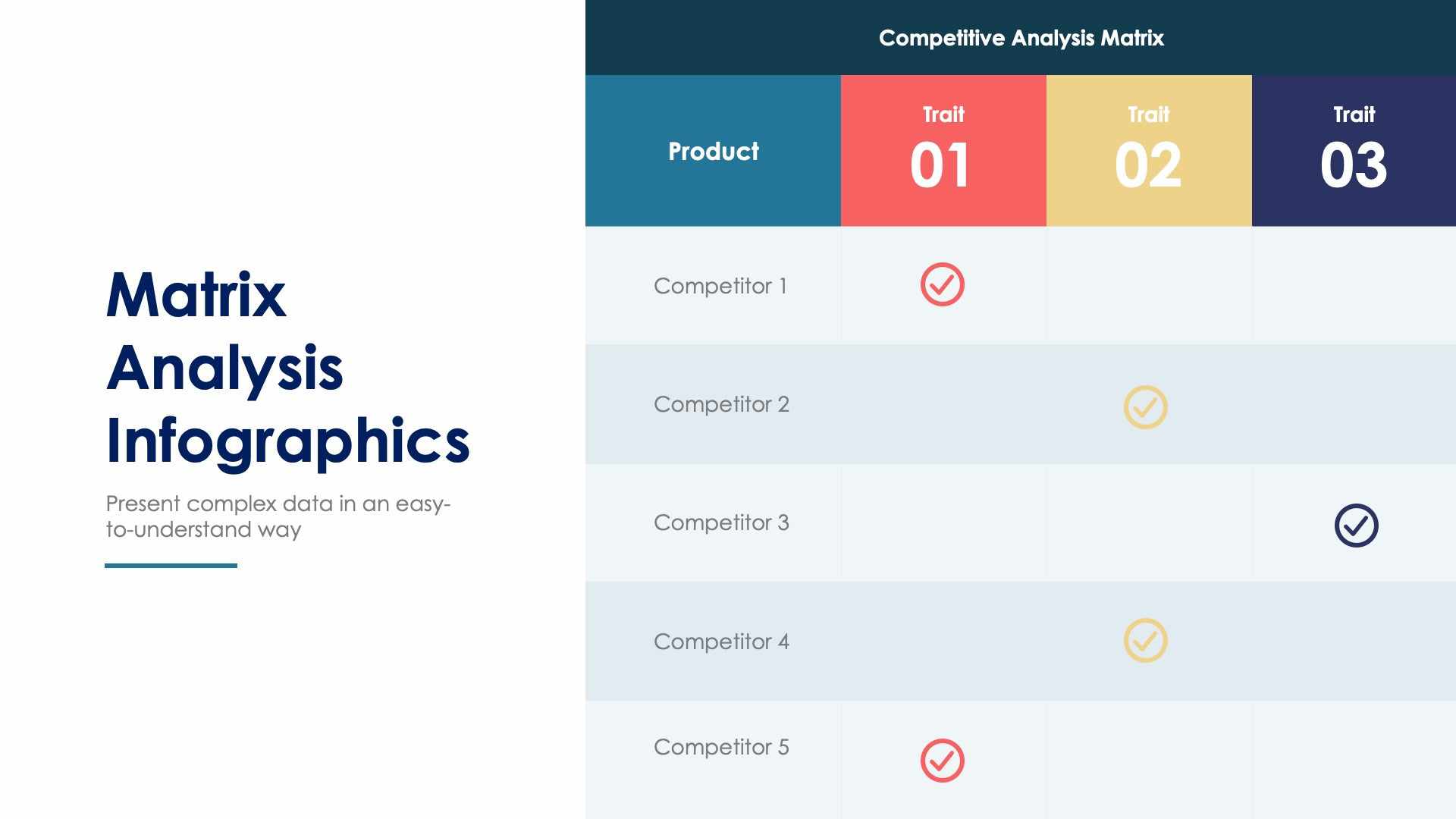 Matrix Analysis Infographics

Present complex data in an easy-to-understand way

Competitive Analysis Matrix

| Product | Trait 01 | Trait 02 | Trait 03 |
|---|---|---|---|
| Competitor 1 | ✓ | | |
| Competitor 2 | | ✓ | |
| Competitor 3 | | | ✓ |
| Competitor 4 | | ✓ | |
| Competitor 5 | ✓ | | |